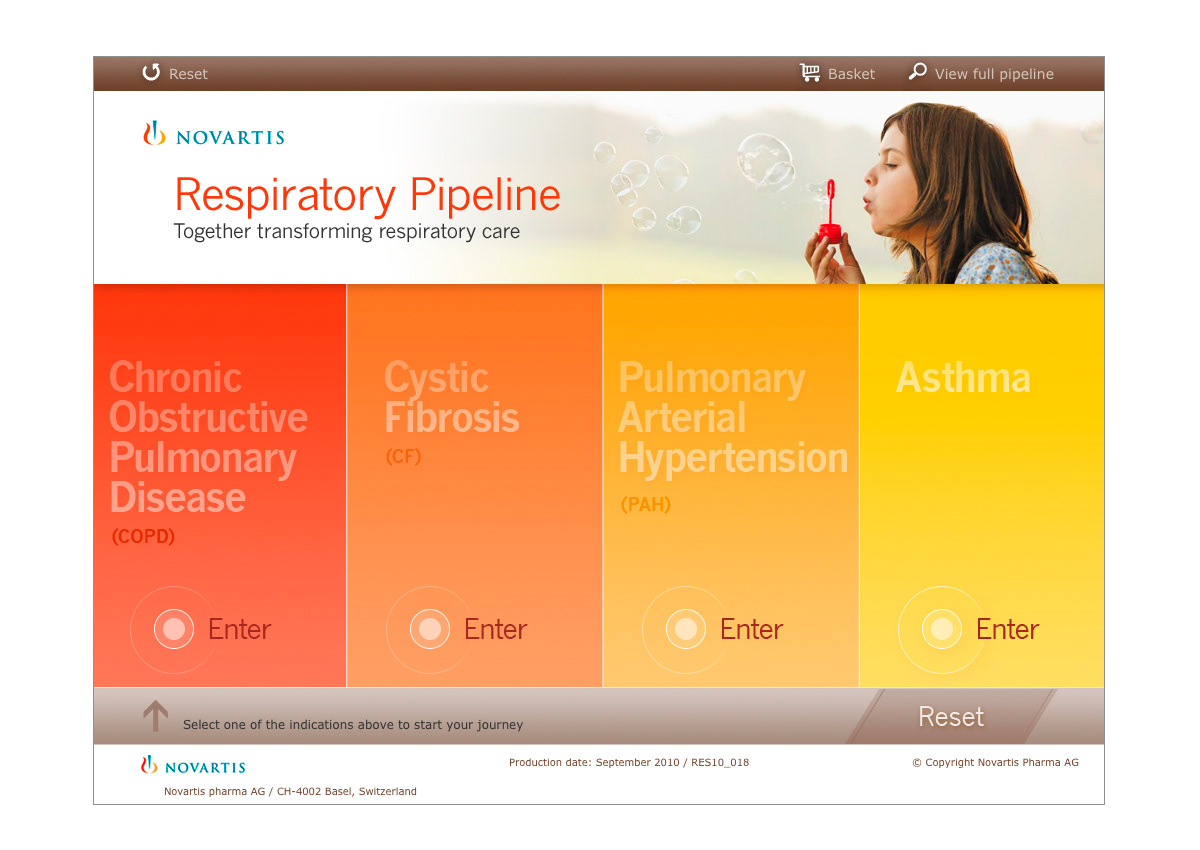 Reset

Basket

View full pipeline

NOVARTIS

Respiratory Pipeline

Together transforming respiratory care

Chronic Obstructive Pulmonary Disease

(COPD)

Enter

Cystic Fibrosis

(CF)

Enter

Pulmonary Arterial Hypertension

(PAH)

Enter

Asthma

Enter

Select one of the indications above to start your journey

Reset

NOVARTIS

Novartis pharma AG / CH-4002 Basel, Switzerland

Production date: September 2010 / RES10_018

© Copyright Novartis Pharma AG